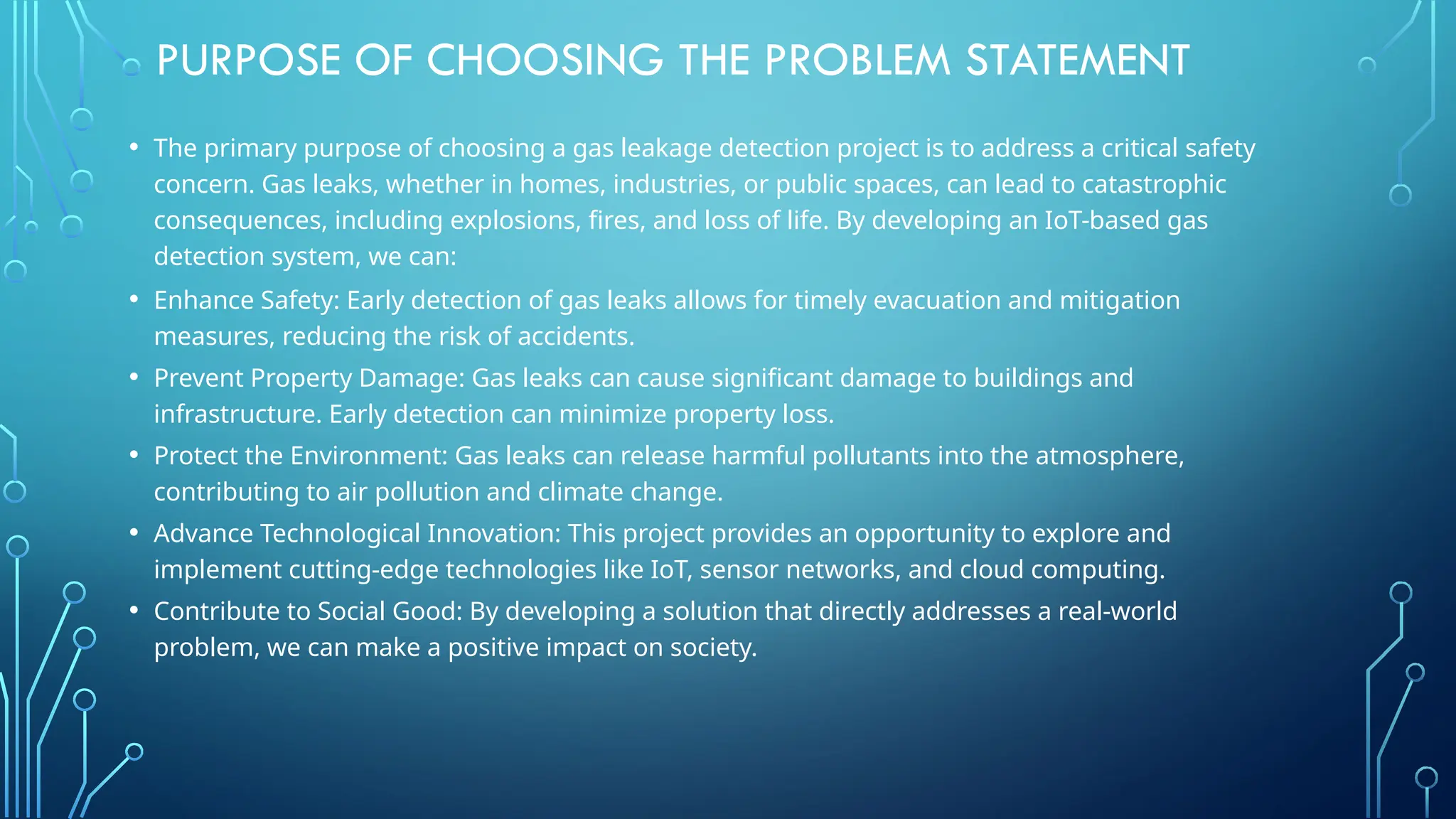 PURPOSE OF CHOOSING THE PROBLEM STATEMENT

• The primary purpose of choosing a gas leakage detection project is to address a critical safety concern. Gas leaks, whether in homes, industries, or public spaces, can lead to catastrophic consequences, including explosions, fires, and loss of life. By developing an IoT-based gas detection system, we can:

• Enhance Safety: Early detection of gas leaks allows for timely evacuation and mitigation measures, reducing the risk of accidents.

• Prevent Property Damage: Gas leaks can cause significant damage to buildings and infrastructure. Early detection can minimize property loss.

• Protect the Environment: Gas leaks can release harmful pollutants into the atmosphere, contributing to air pollution and climate change.

• Advance Technological Innovation: This project provides an opportunity to explore and implement cutting-edge technologies like IoT, sensor networks, and cloud computing.

• Contribute to Social Good: By developing a solution that directly addresses a real-world problem, we can make a positive impact on society.